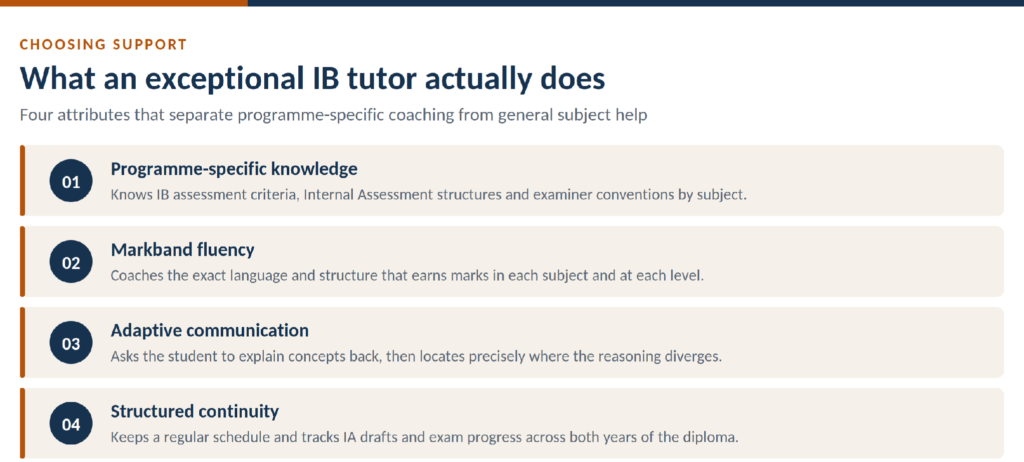 CHOOSING SUPPORT

What an exceptional IB tutor actually does

Four attributes that separate programme-specific coaching from general subject help

01

Programme-specific knowledge

Knows IB assessment criteria, Internal Assessment structures and examiner conventions by subject.

02

Markband fluency

Coaches the exact language and structure that earns marks in each subject and at each level.

03

Adaptive communication

Asks the student to explain concepts back, then locates precisely where the reasoning diverges.

04

Structured continuity

Keeps a regular schedule and tracks IA drafts and exam progress across both years of the diploma.